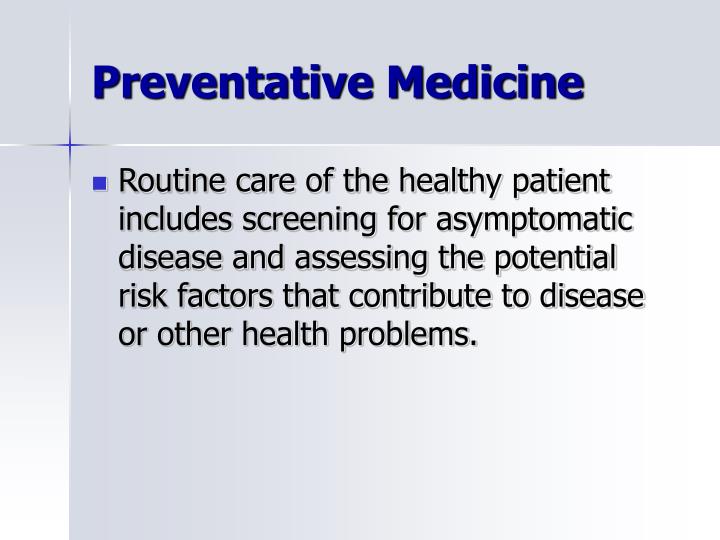 Preventative Medicine

Routine care of the healthy patient includes screening for asymptomatic disease and assessing the potential risk factors that contribute to disease or other health problems.